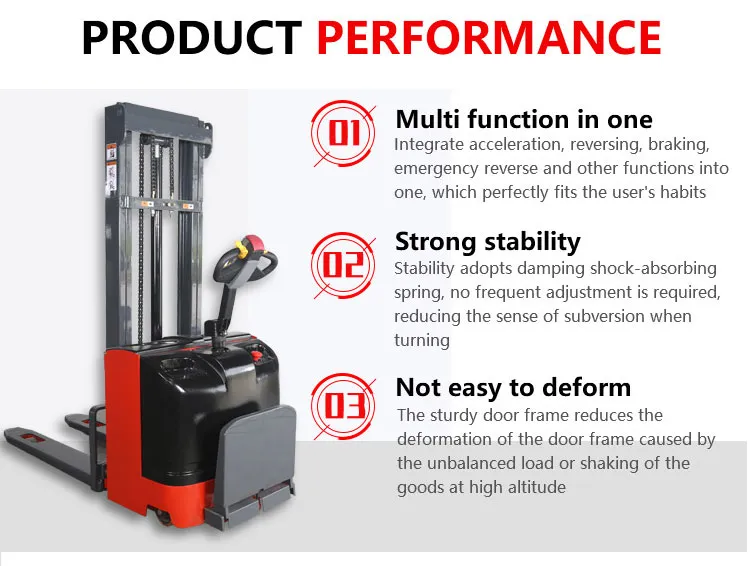 PRODUCT PERFORMANCE

01
Multi function in one
Integrate acceleration, reversing, braking, emergency reverse and other functions into one, which perfectly fits the user's habits

02
Strong stability
Stability adopts damping shock-absorbing spring, no frequent adjustment is required, reducing the sense of subversion when turning

03
Not easy to deform
The sturdy door frame reduces the deformation of the door frame caused by the unbalanced load or shaking of the goods at high altitude